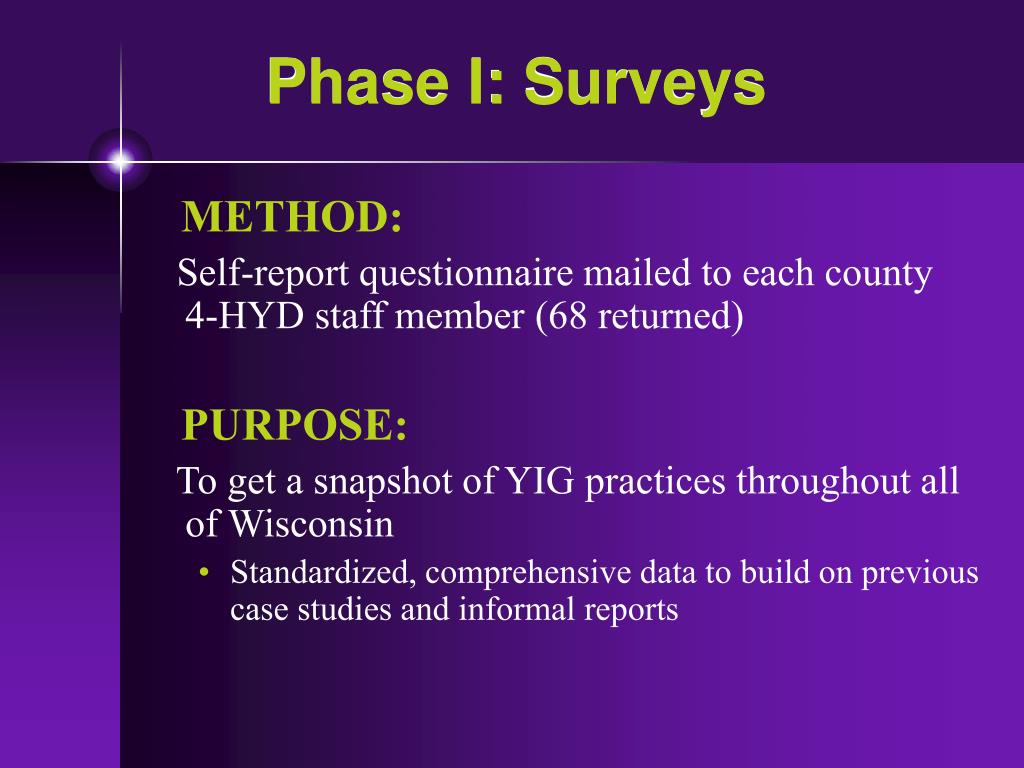 Phase I: Surveys

METHOD:

Self-report questionnaire mailed to each county 4-HYD staff member (68 returned)

PURPOSE:

To get a snapshot of YIG practices throughout all of Wisconsin

• Standardized, comprehensive data to build on previous case studies and informal reports